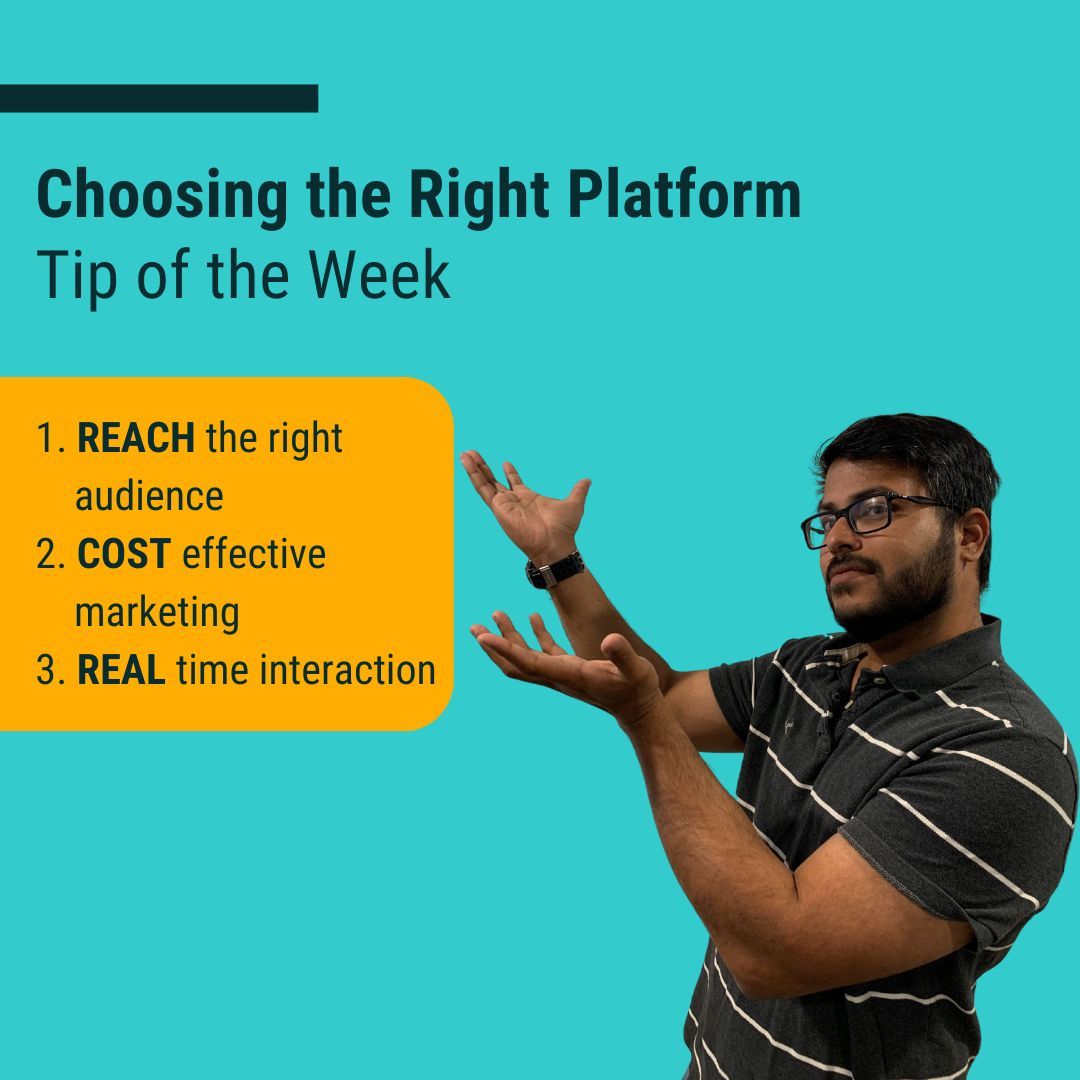 Choosing the Right Platform
Tip of the Week

1. REACH the right audience
2. COST effective marketing
3. REAL time interaction